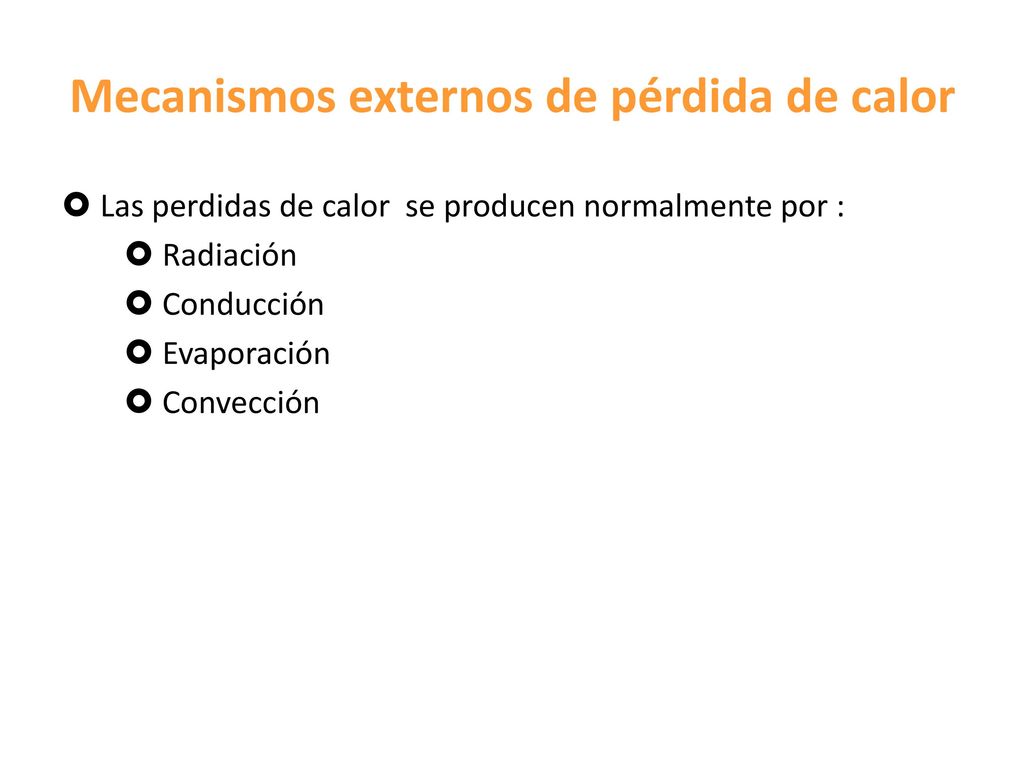 Mecanismos externos de pérdida de calor

Las perdidas de calor se producen normalmente por :

Radiación

Conducción

Evaporación

Convección